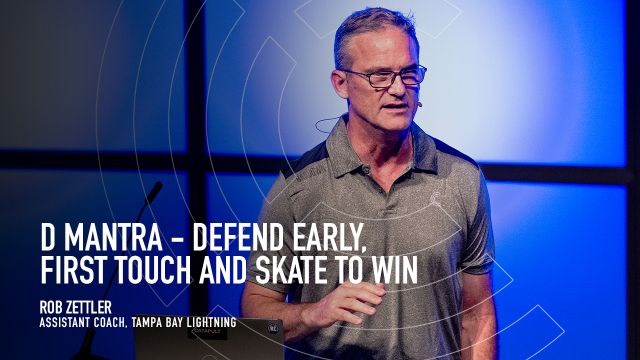 D MANTRA - DEFEND EARLY, FIRST TOUCH AND SKATE TO WIN

ROB ZETTLER
ASSISTANT COACH, TAMPA BAY LIGHTNING